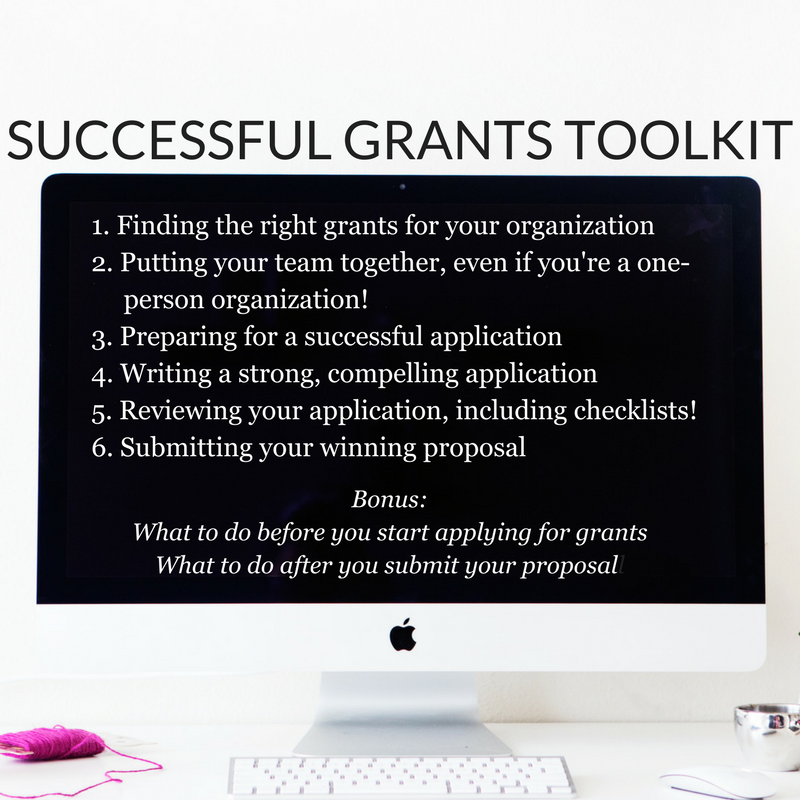 SUCCESSFUL GRANTS TOOLKIT

1. Finding the right grants for your organization
2. Putting your team together, even if you're a one-person organization!
3. Preparing for a successful application
4. Writing a strong, compelling application
5. Reviewing your application, including checklists!
6. Submitting your winning proposal

Bonus:
What to do before you start applying for grants
What to do after you submit your proposal